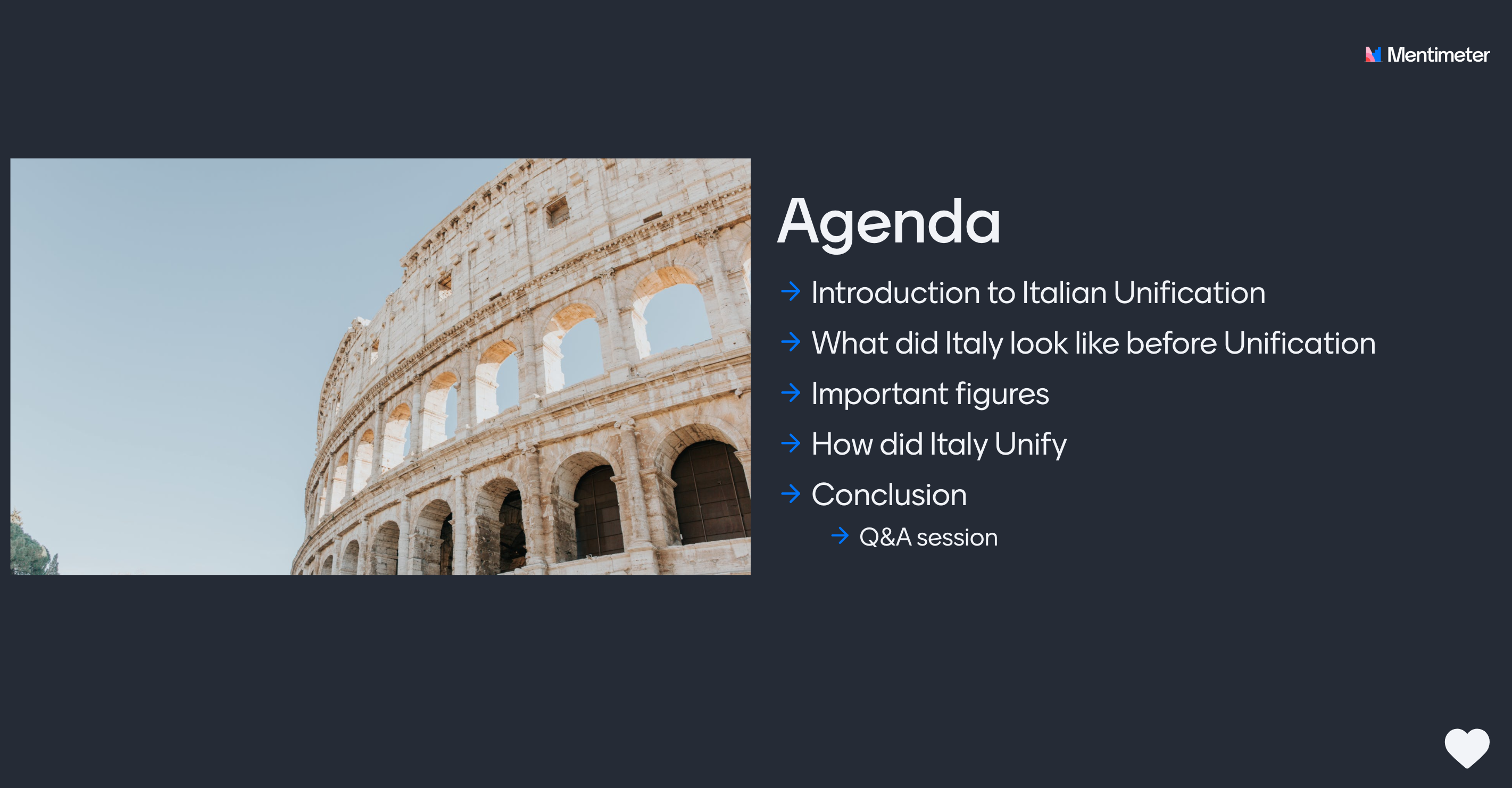 Mentimeter

Agenda

→ Introduction to Italian Unification

→ What did Italy look like before Unification

→ Important figures

→ How did Italy Unify

→ Conclusion

→ Q&A session